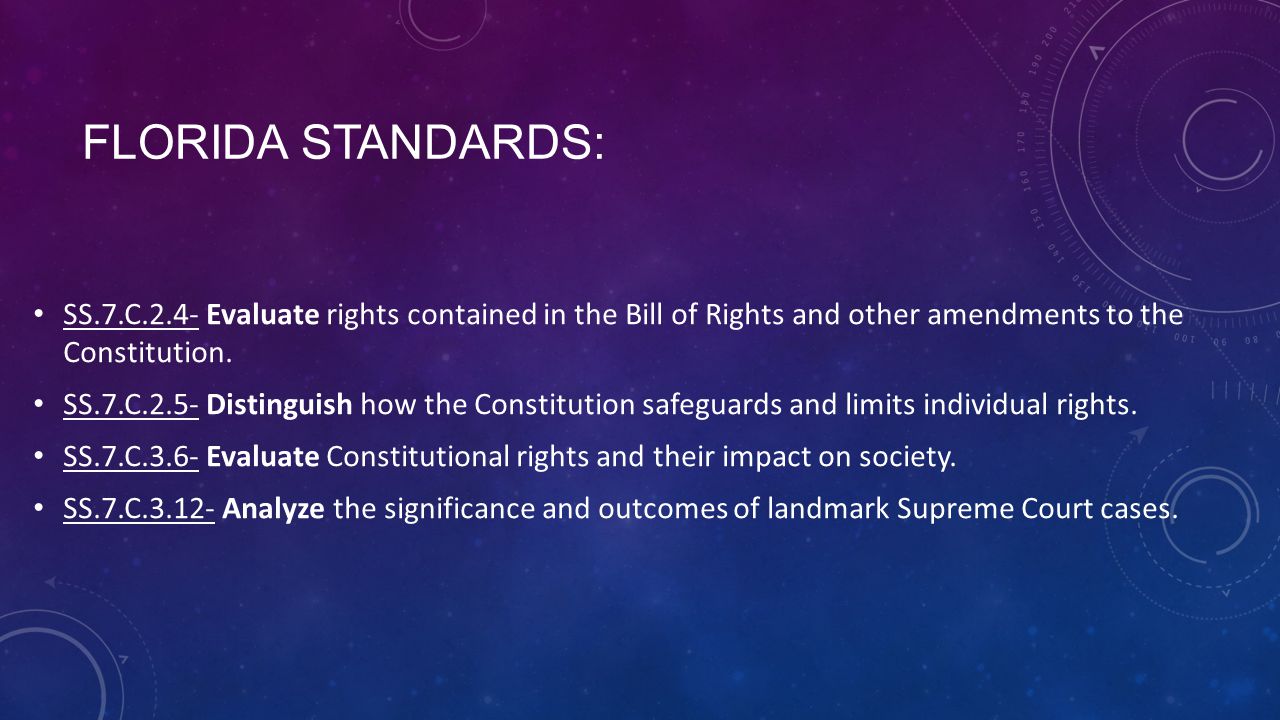 FLORIDA STANDARDS:

• SS.7.C.2.4- Evaluate rights contained in the Bill of Rights and other amendments to the Constitution.

• SS.7.C.2.5- Distinguish how the Constitution safeguards and limits individual rights.

• SS.7.C.3.6- Evaluate Constitutional rights and their impact on society.

• SS.7.C.3.12- Analyze the significance and outcomes of landmark Supreme Court cases.